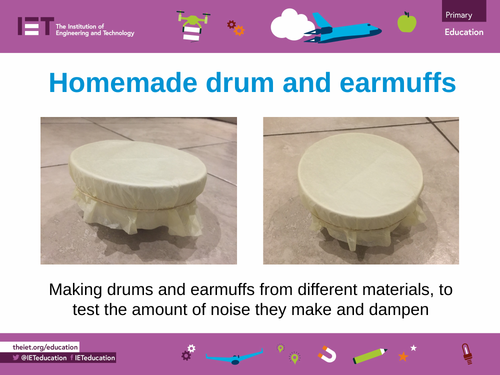 IET The Institution of Engineering and Technology

Primary
Education

Homemade drum and earmuffs

Making drums and earmuffs from different materials, to test the amount of noise they make and dampen

theiet.org/education
@IETeducation IETeducation